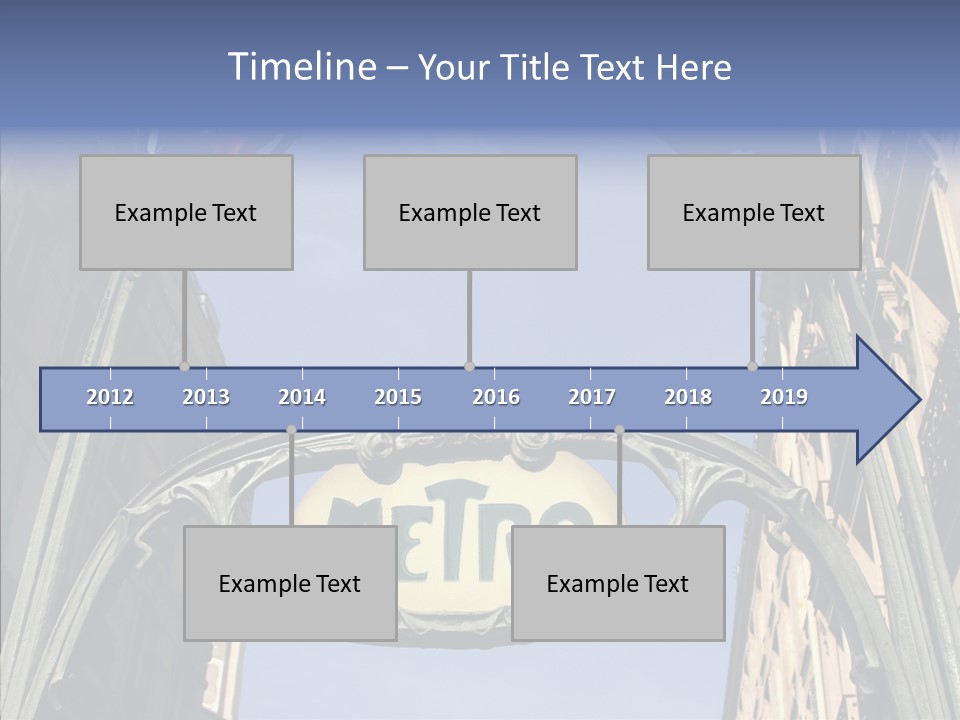 Timeline – Your Title Text Here

Example Text

Example Text

Example Text

2012 2013 2014 2015 2016 2017 2018 2019

METRO

Example Text

Example Text